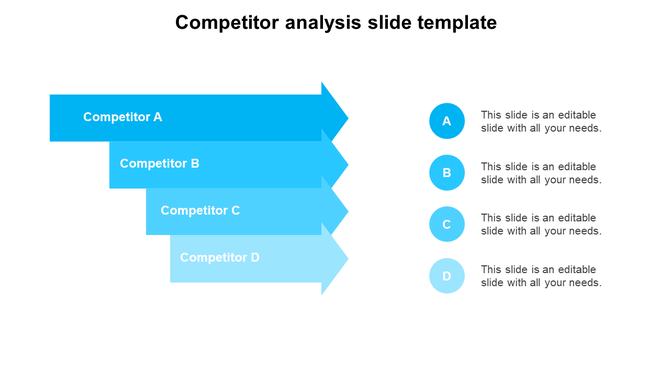 Competitor analysis slide template

Competitor A

Competitor B

Competitor C

Competitor D

A

This slide is an editable slide with all your needs.

B

This slide is an editable slide with all your needs.

C

This slide is an editable slide with all your needs.

D

This slide is an editable slide with all your needs.